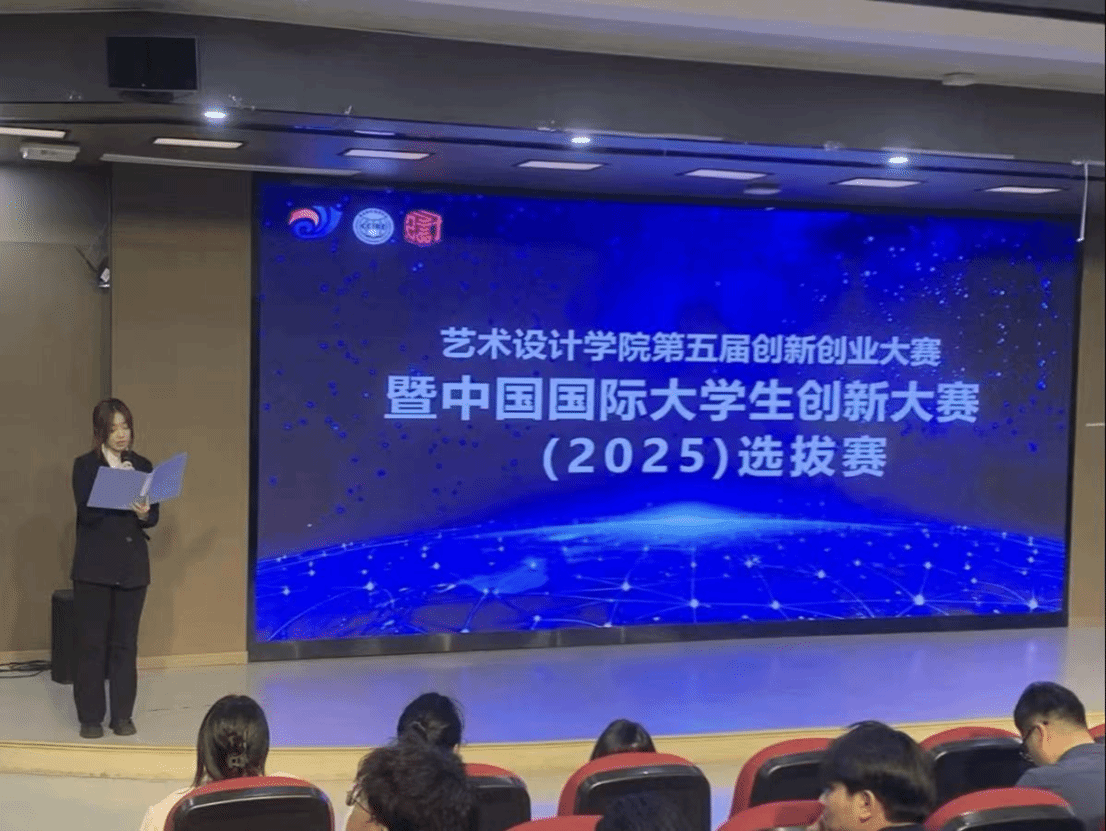 艺术设计学院第五届创新创业大赛
暨中国国际大学生创新大赛
(2025)选拔赛